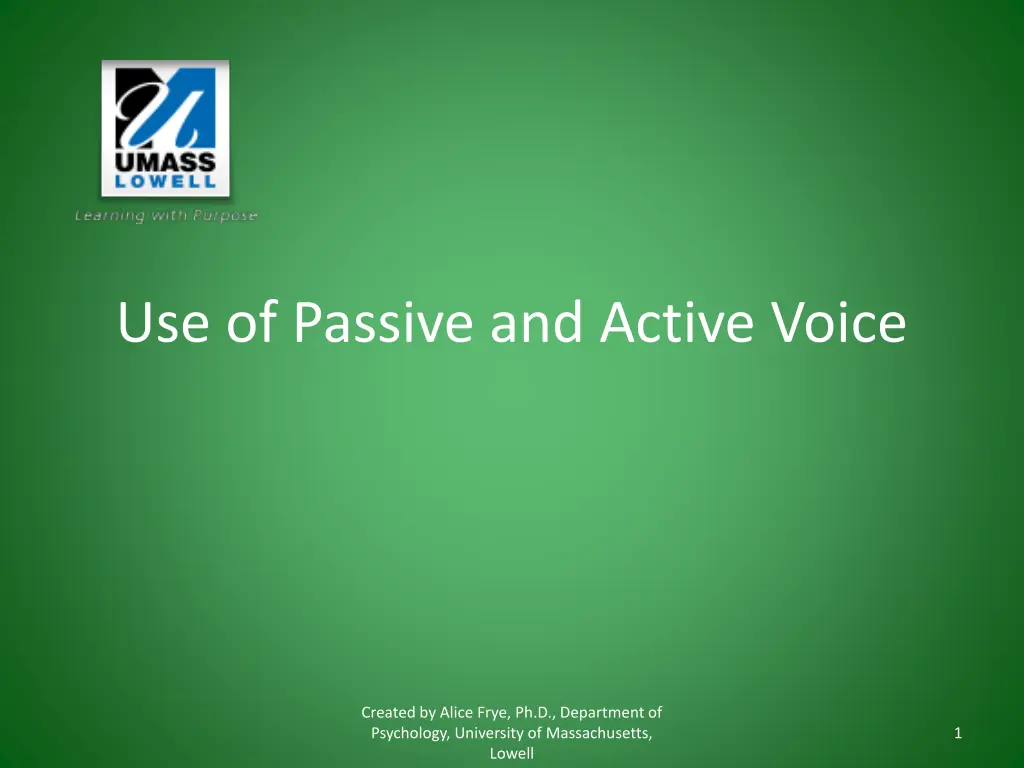 UMASS
LOWELL
Learning with Purpose

Use of Passive and Active Voice

Created by Alice Frye, Ph.D., Department of Psychology, University of Massachusetts, Lowell

1